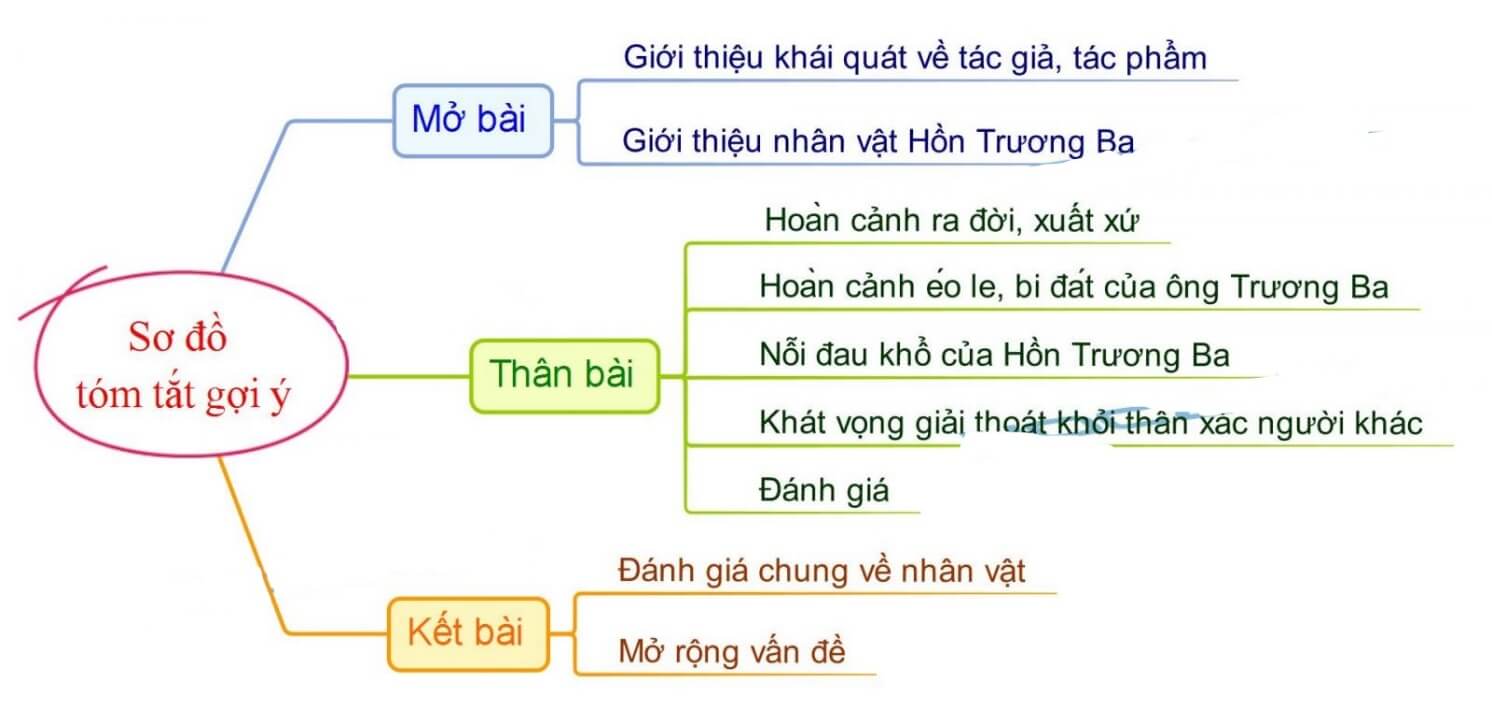 Sơ đồ tóm tắt gợi ý

Mở bài

Giới thiệu khái quát về tác giả, tác phẩm

Giới thiệu nhân vật Hồn Trương Ba

Thân bài

Hoàn cảnh ra đời, xuất xứ

Hoàn cảnh éo le, bi đát của ông Trương Ba

Nỗi đau khổ của Hồn Trương Ba

Khát vọng giải thoát khỏi thân xác người khác

Đánh giá

Kết bài

Đánh giá chung về nhân vật

Mở rộng vấn đề